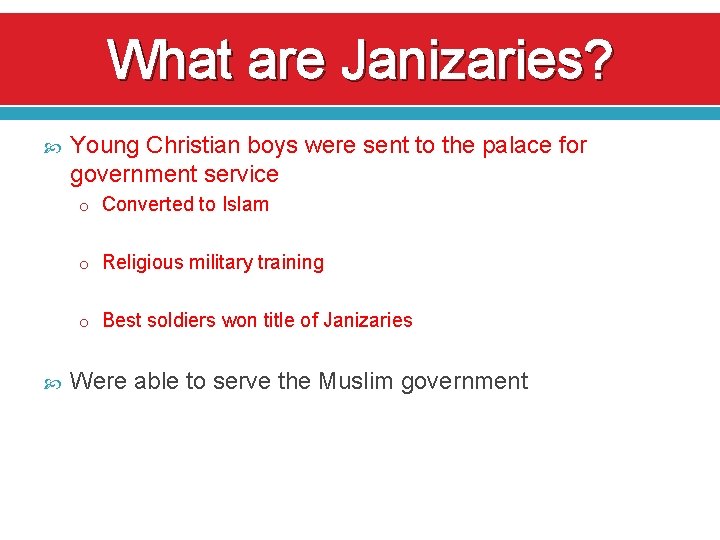 What are Janizaries?

Young Christian boys were sent to the palace for government service

o Converted to Islam

o Religious military training

o Best soldiers won title of Janizaries

Were able to serve the Muslim government